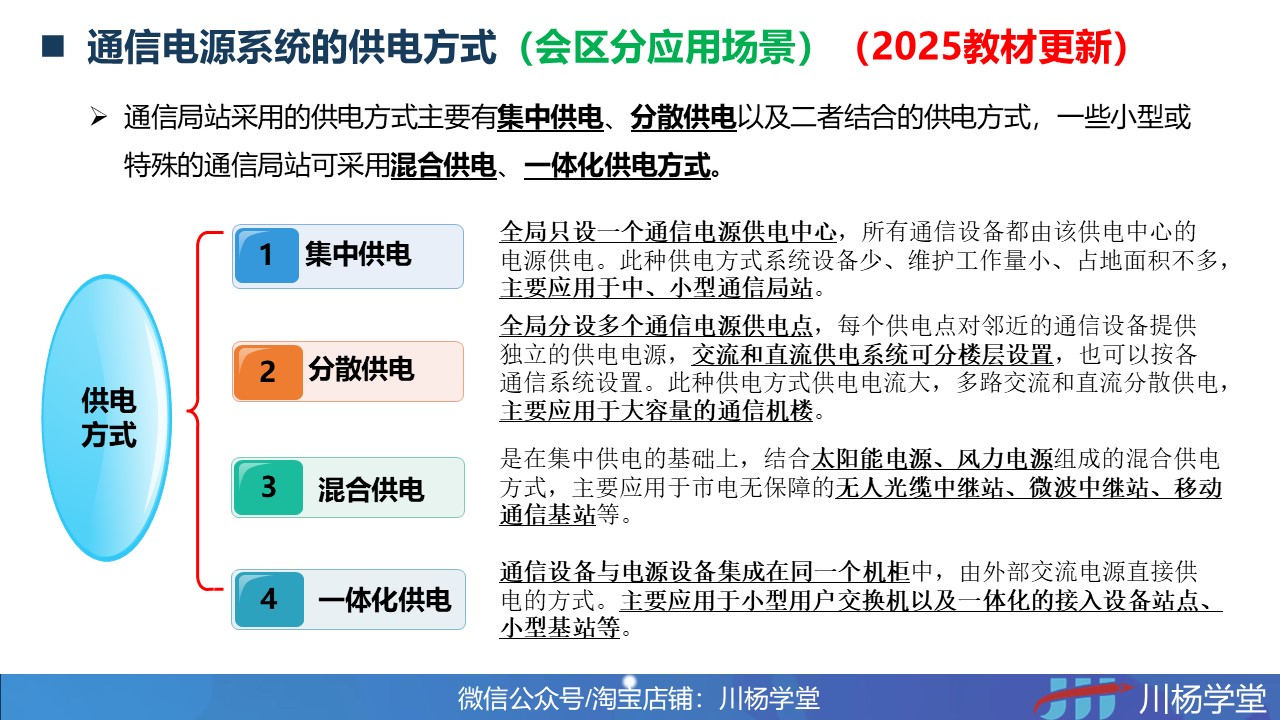 ■ 通信电源系统的供电方式（会区分应用场景）（2025教材更新）

➢ 通信局站采用的供电方式主要有集中供电、分散供电以及二者结合的供电方式，一些小型或特殊的通信局站可采用混合供电、一体化供电方式。

供电方式

1 集中供电

全局只设一个通信电源供电中心，所有通信设备都由该供电中心的电源供电。此种供电方式系统设备少、维护工作量小、占地面积不多，主要应用于中、小型通信局站。

2 分散供电

全局分设多个通信电源供电点，每个供电点对邻近的通信设备提供独立的供电电源，交流和直流供电系统可分楼层设置，也可以按各通信系统设置。此种供电方式供电电流大，多路交流和直流分散供电，主要应用于大容量的通信机楼。

3 混合供电

是在集中供电的基础上，结合太阳能电源、风力电源组成的混合供电方式，主要应用于市电无保障的无人光缆中继站、微波中继站、移动通信基站等。

4 一体化供电

通信设备与电源设备集成在同一个机柜中，由外部交流电源直接供电的方式。主要应用于小型用户交换机以及一体化的接入设备站点、小型基站等。

微信公众号/淘宝店铺：川杨学堂

川杨学堂